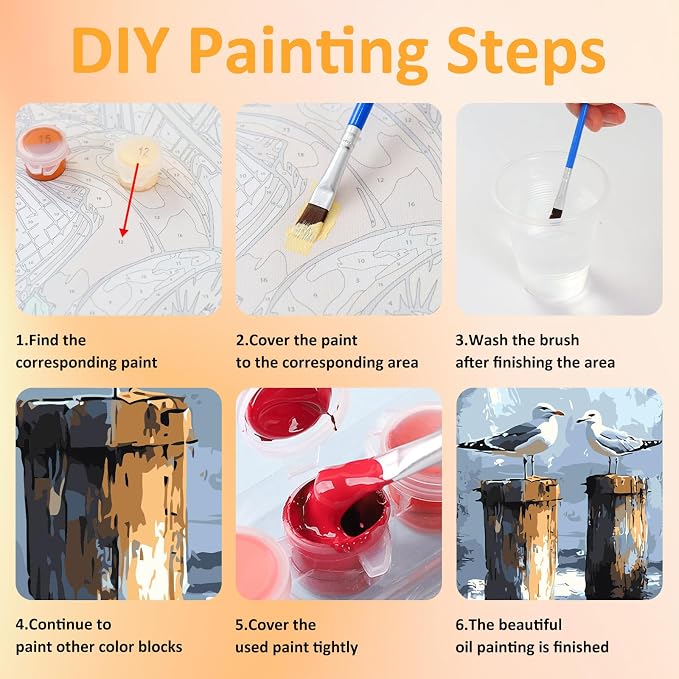 DIY Painting Steps

15

12

1.Find the corresponding paint

2.Cover the paint to the corresponding area

3.Wash the brush after finishing the area

4.Continue to paint other color blocks

5.Cover the used paint tightly

6.The beautiful oil painting is finished